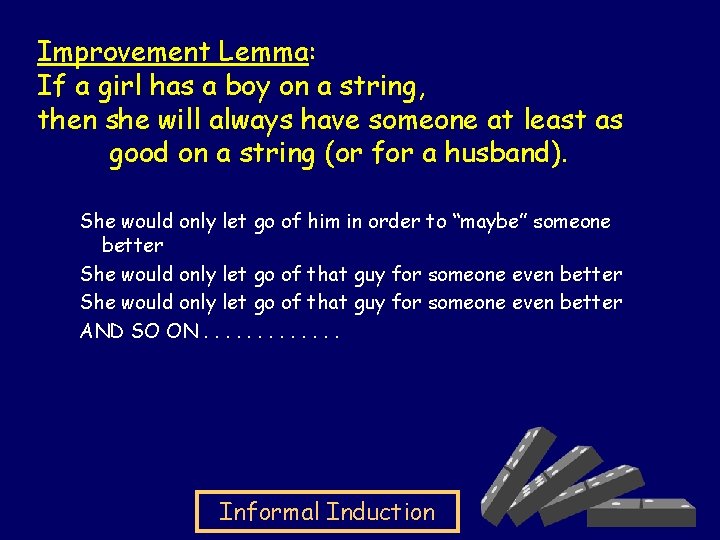 Improvement Lemma:
If a girl has a boy on a string, then she will always have someone at least as good on a string (or for a husband).

She would only let go of him in order to "maybe" someone better

She would only let go of that guy for someone even better

She would only let go of that guy for someone even better

AND SO ON . . . . . . . . . . . . .

Informal Induction